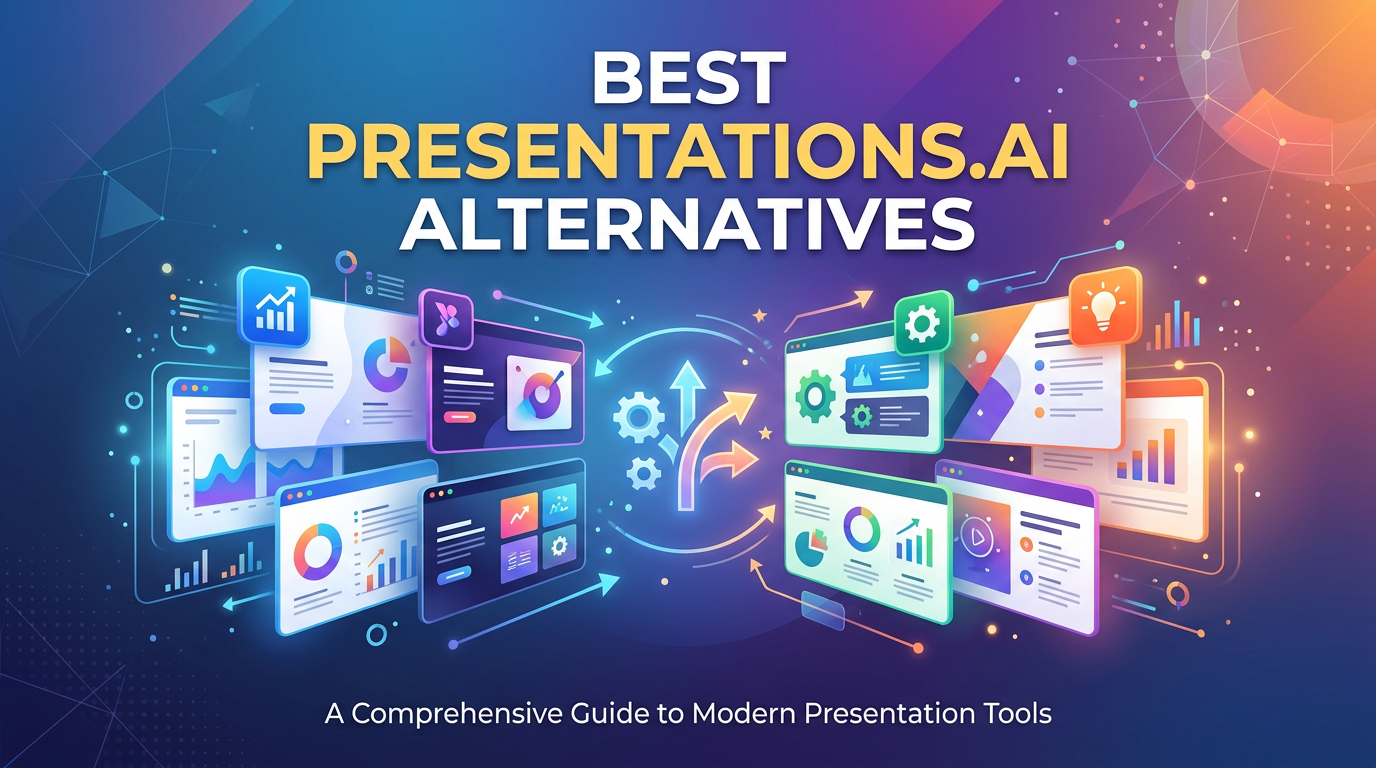 BEST
PRESENTATIONS.AI
ALTERNATIVES

A Comprehensive Guide to Modern Presentation Tools